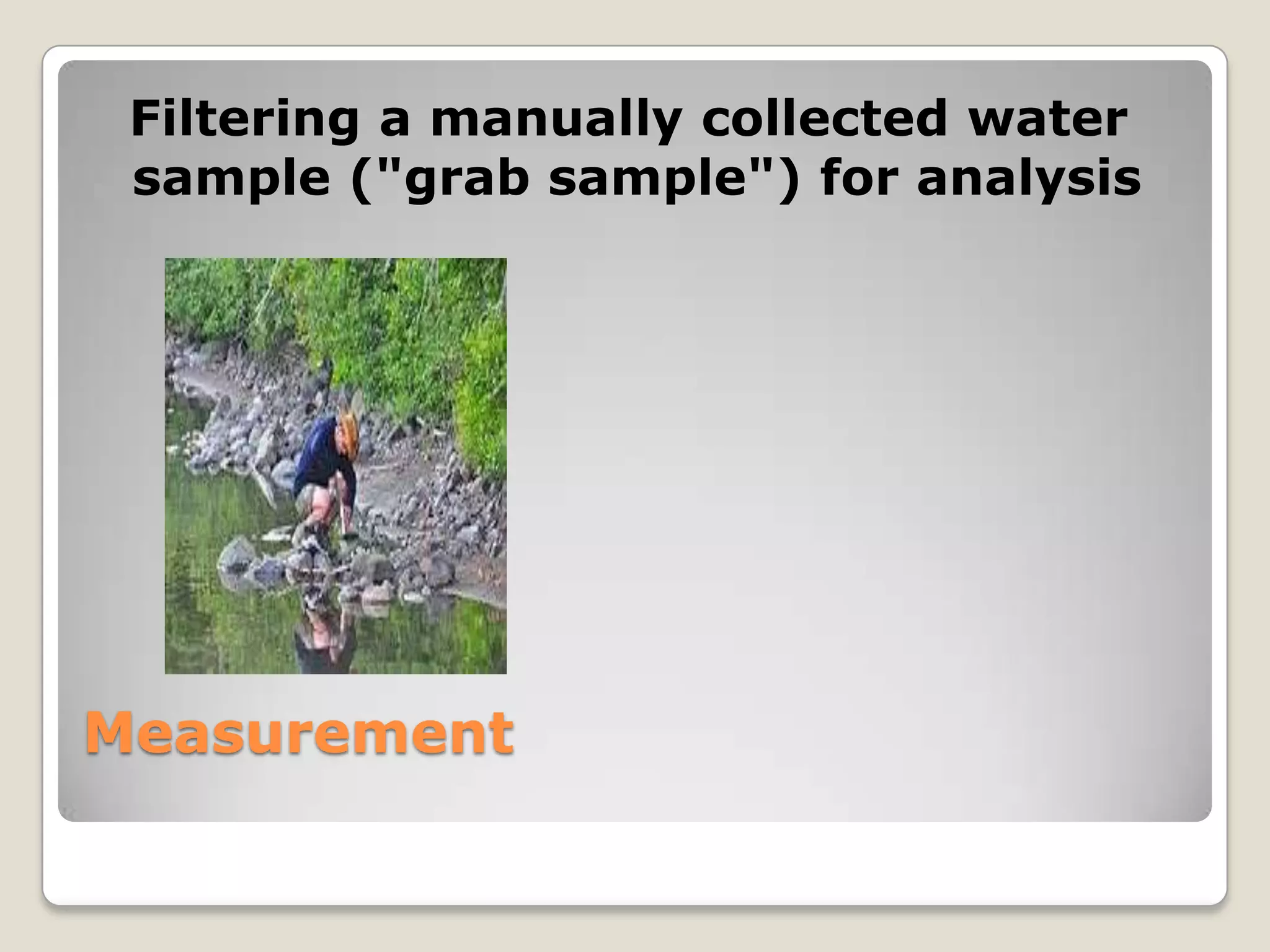 Filtering a manually collected water sample ("grab sample") for analysis

Measurement